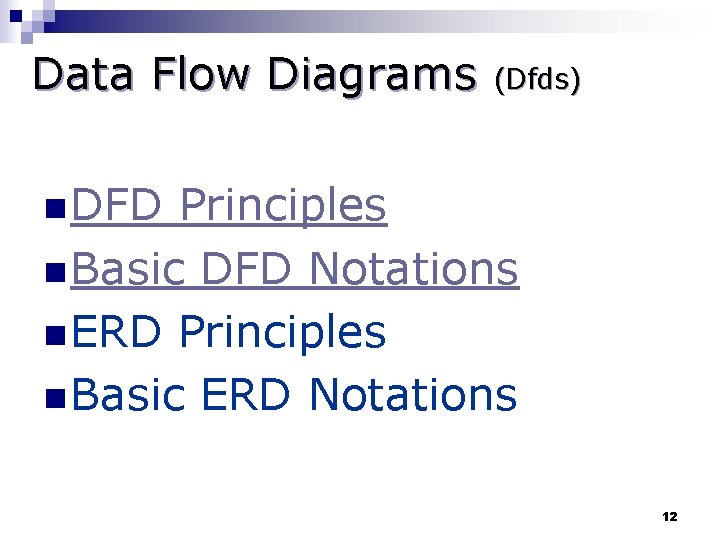 Data Flow Diagrams (Dfds)

DFD Principles
Basic DFD Notations
ERD Principles
Basic ERD Notations

12